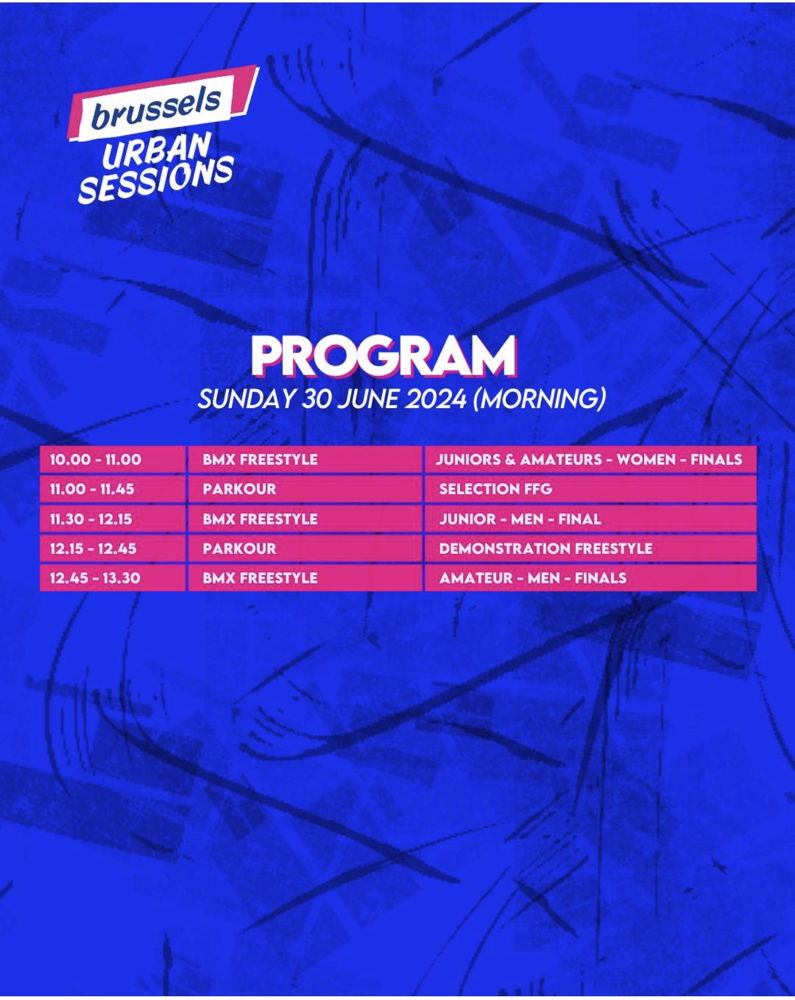 brussels URBAN SESSIONS

PROGRAM
SUNDAY 30 JUNE 2024 (MORNING)

| 10.00 - 11.00 | BMX FREESTYLE | JUNIORS & AMATEURS - WOMEN - FINALS |
|---|---|---|
| 11.00 - 11.45 | PARKOUR | SELECTION FFG |
| 11.30 - 12.15 | BMX FREESTYLE | JUNIOR - MEN - FINAL |
| 12.15 - 12.45 | PARKOUR | DEMONSTRATION FREESTYLE |
| 12.45 - 13.30 | BMX FREESTYLE | AMATEUR - MEN - FINALS |